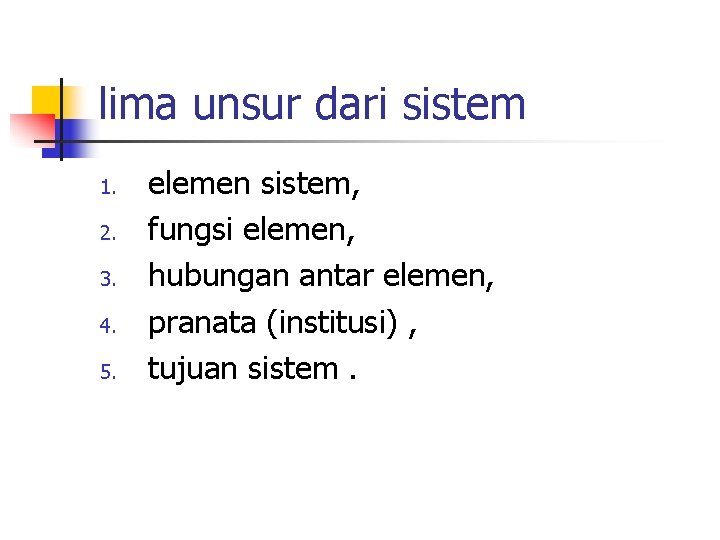 lima unsur dari sistem

1. elemen sistem,
2. fungsi elemen,
3. hubungan antar elemen,
4. pranata (institusi) ,
5. tujuan sistem .